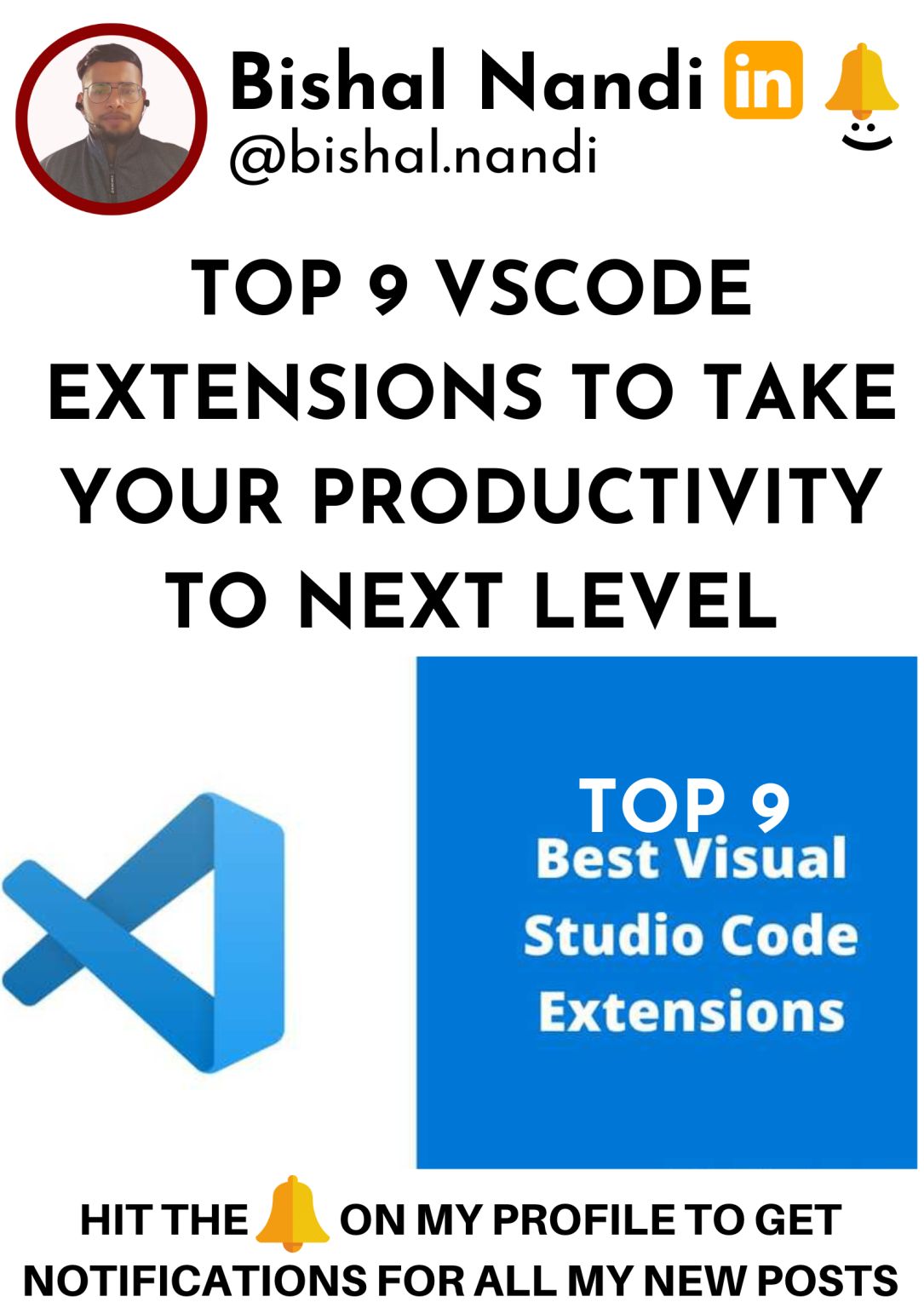 Bishal Nandi in
@bishal.nandi

TOP 9 VSCODE EXTENSIONS TO TAKE YOUR PRODUCTIVITY TO NEXT LEVEL

TOP 9
Best Visual Studio Code Extensions

HIT THE ON MY PROFILE TO GET NOTIFICATIONS FOR ALL MY NEW POSTS